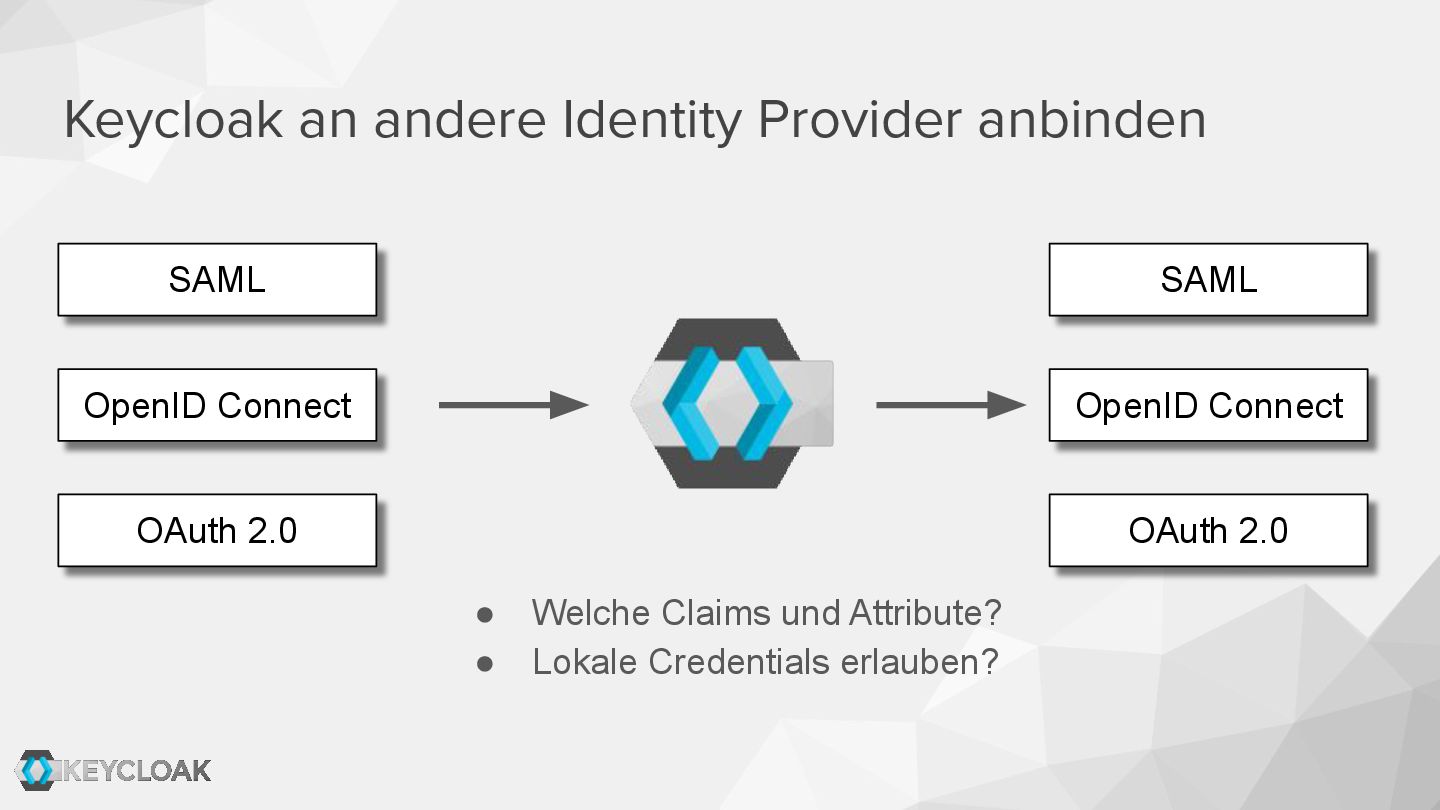 Keycloak an andere Identity Provider anbinden

SAML

OpenID Connect

OAuth 2.0

SAML

OpenID Connect

OAuth 2.0

● Welche Claims und Attribute?
● Lokale Credentials erlauben?

KEYCLOAK